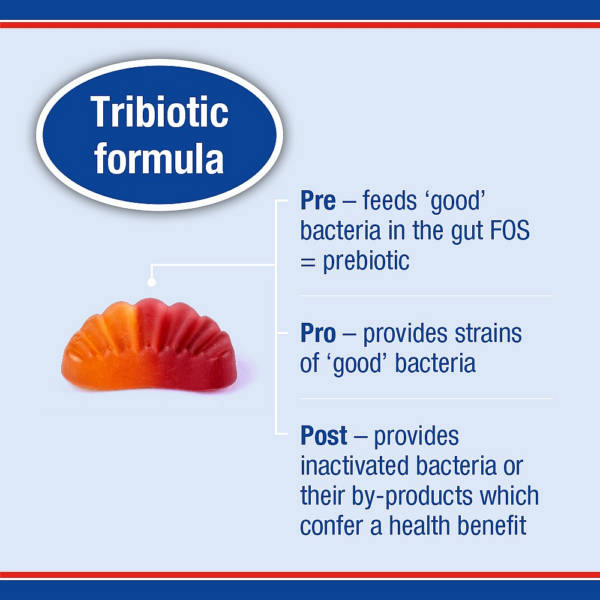 Tribiotic formula

Pre – feeds ‘good’ bacteria in the gut FOS = prebiotic

Pro – provides strains of ‘good’ bacteria

Post – provides inactivated bacteria or their by-products which confer a health benefit